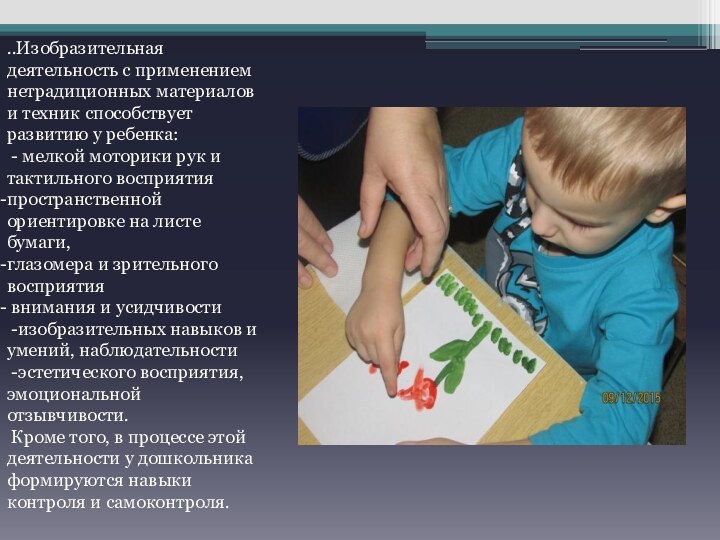 ..Изобразительная деятельность с применением нетрадиционных материалов и техник способствует развитию у ребенка:
- мелкой моторики рук и тактильного восприятия
-пространственной ориентировке на листе бумаги,
-глазомера и зрительного восприятия
- внимания и усидчивости
-изобразительных навыков и умений, наблюдательности
-эстетического восприятия, эмоциональной отзывчивости.
Кроме того, в процессе этой деятельности у дошкольника формируются навыки контроля и самоконтроля.

09/12/2015